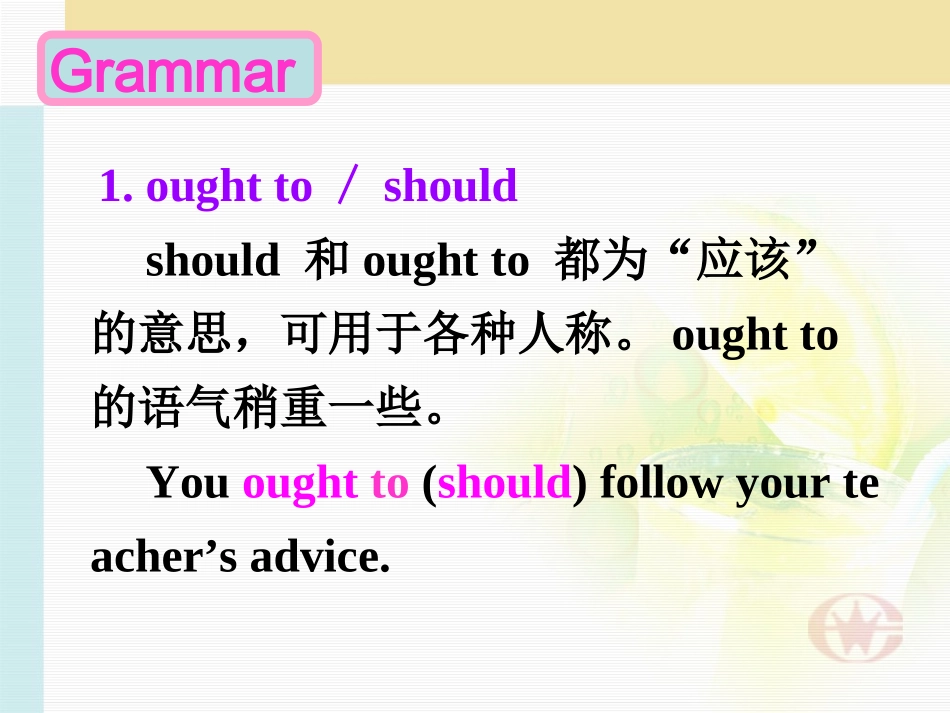 Grammar

1. ought to ／ should

should 和 ought to 都为“应该”的意思，可用于各种人称。 ought to 的语气稍重一些。

You ought to (should) follow your teacher’s advice.